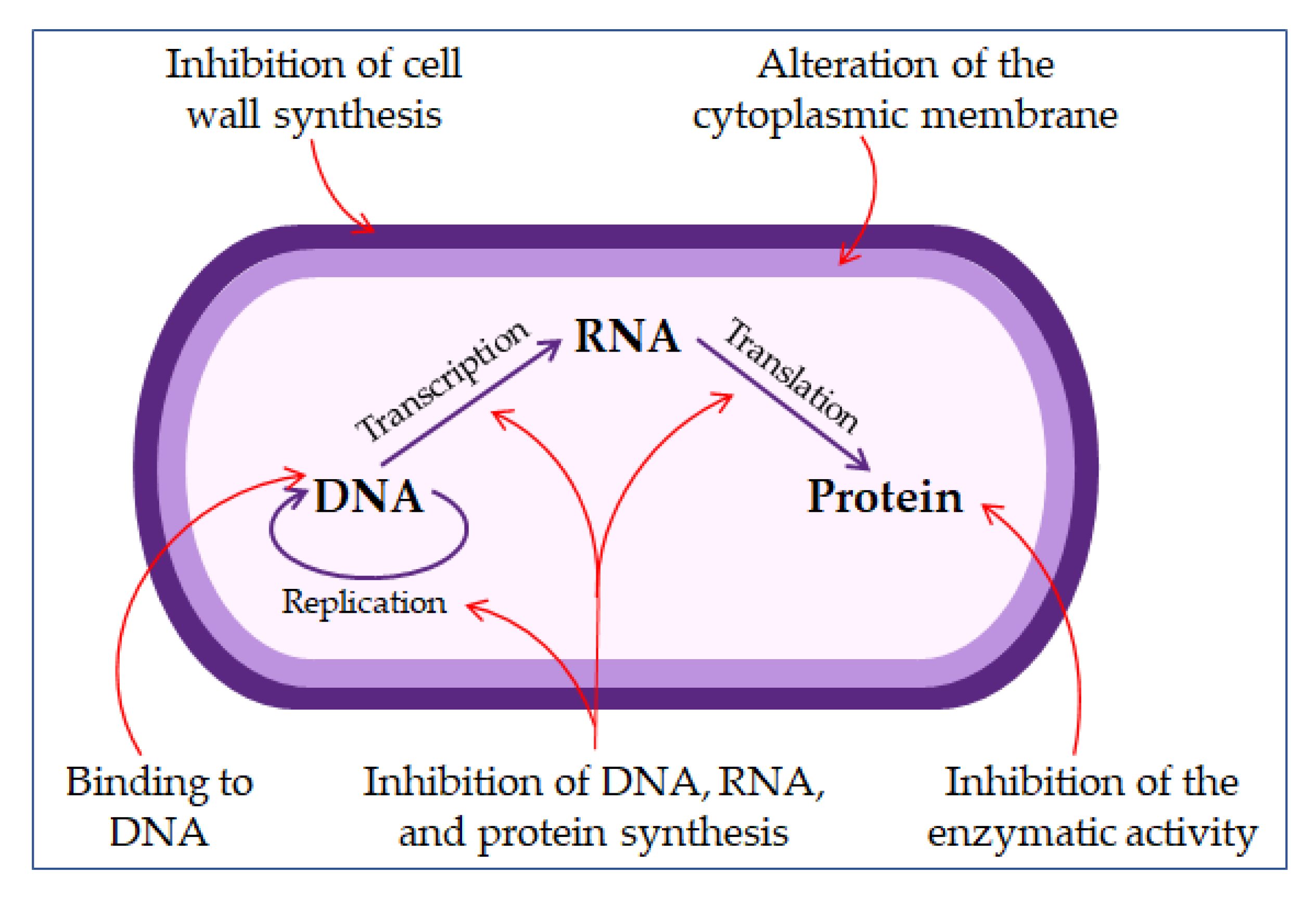 Inhibition of cell wall synthesis

Alteration of the cytoplasmic membrane

RNA

Transcription

Translation

DNA

Protein

Replication

Binding to DNA

Inhibition of DNA, RNA, and protein synthesis

Inhibition of the enzymatic activity